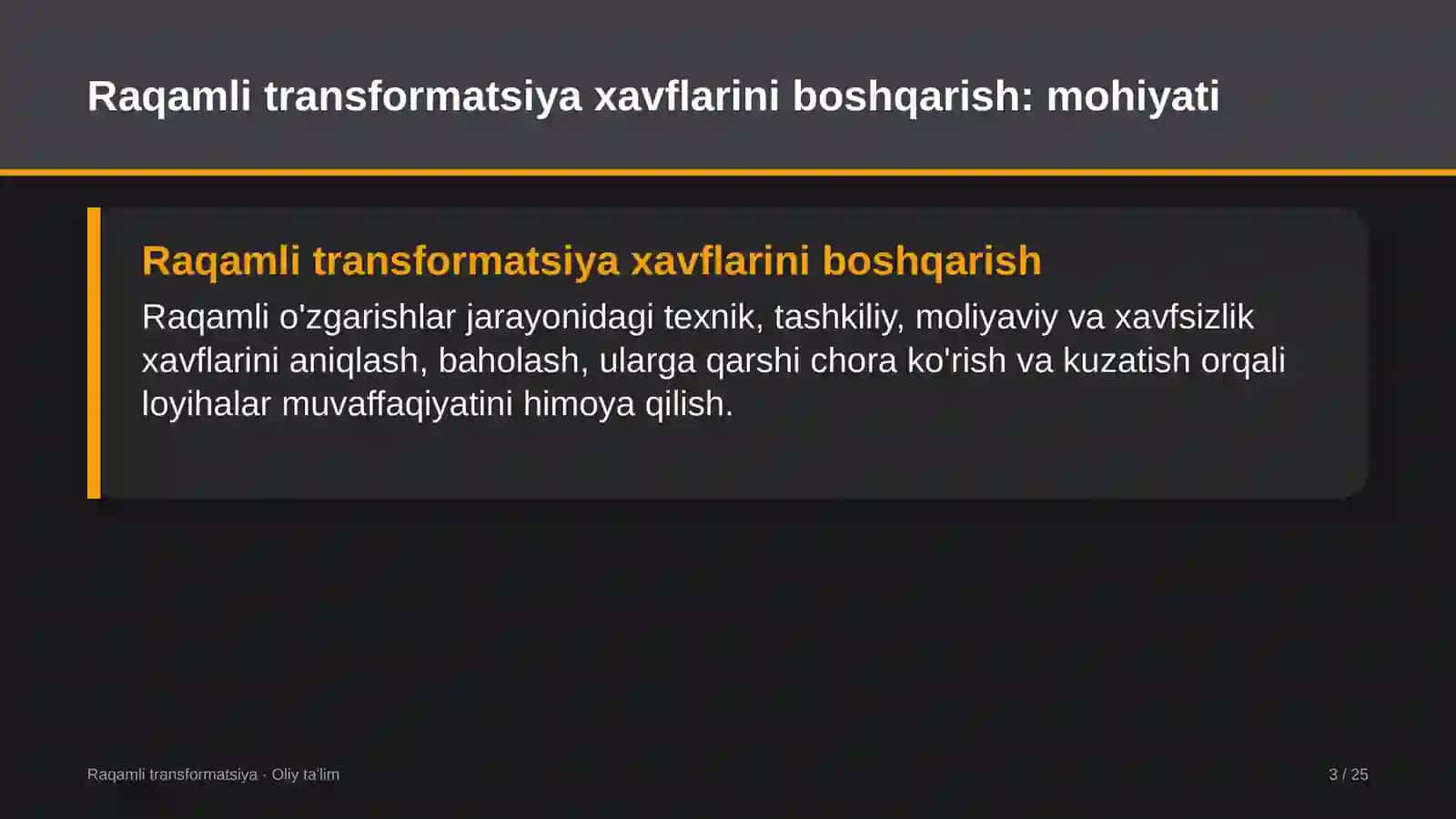 Raqamli transformatsiya xavflarini boshqarish: mohiyati

Raqamli transformatsiya xavflarini boshqarish

Raqamli o'zgarishlar jarayonidagi texnik, tashkiliy, moliyaviy va xavfsizlik xavflarini aniqlash, baholash, ularga qarshi chora ko'rish va kuzatish orqali loyihalar muvaffaqiyatini himoya qilish.

Raqamli transformatsiya · Oliy ta'lim

3 / 25